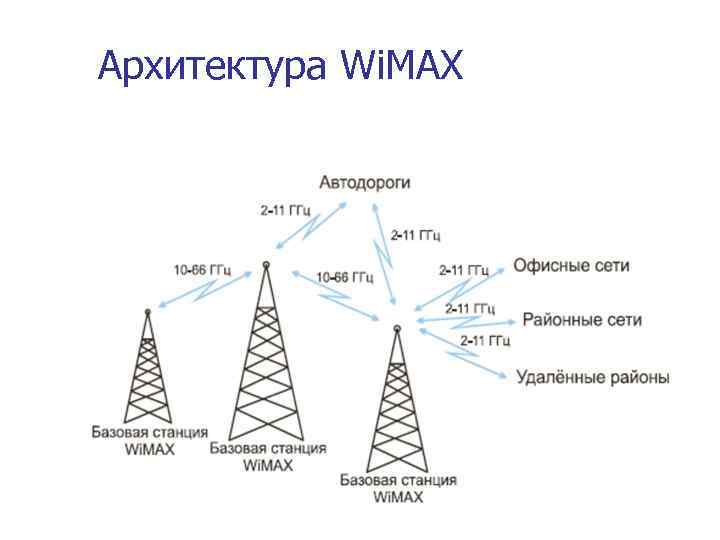 Архитектура WiMAX

Автодороги

2-11 ГГц

2-11 ГГц

10-66 ГГц

10-66 ГГц

2-11 ГГц

Офисные сети

2-11 ГГц

Районные сети

2-11 ГГц

Удалённые районы

Базовая станция WiMAX

Базовая станция WiMAX

Базовая станция WiMAX